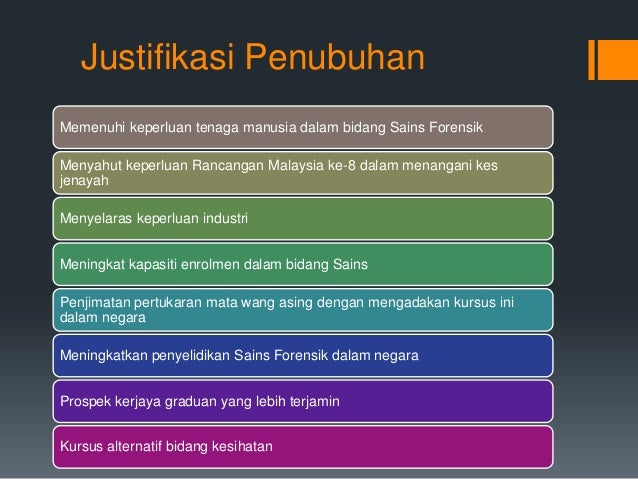 Justifikasi Penubuhan

Memenuhi keperluan tenaga manusia dalam bidang Sains Forensik

Menyahut keperluan Rancangan Malaysia ke-8 dalam menangani kes jenayah

Menyelaras keperluan industri

Meningkat kapasiti enrolmen dalam bidang Sains

Penjimatan pertukaran mata wang asing dengan mengadakan kursus ini dalam negara

Meningkatkan penyelidikan Sains Forensik dalam negara

Prospek kerjaya graduan yang lebih terjamin

Kursus alternatif bidang kesihatan